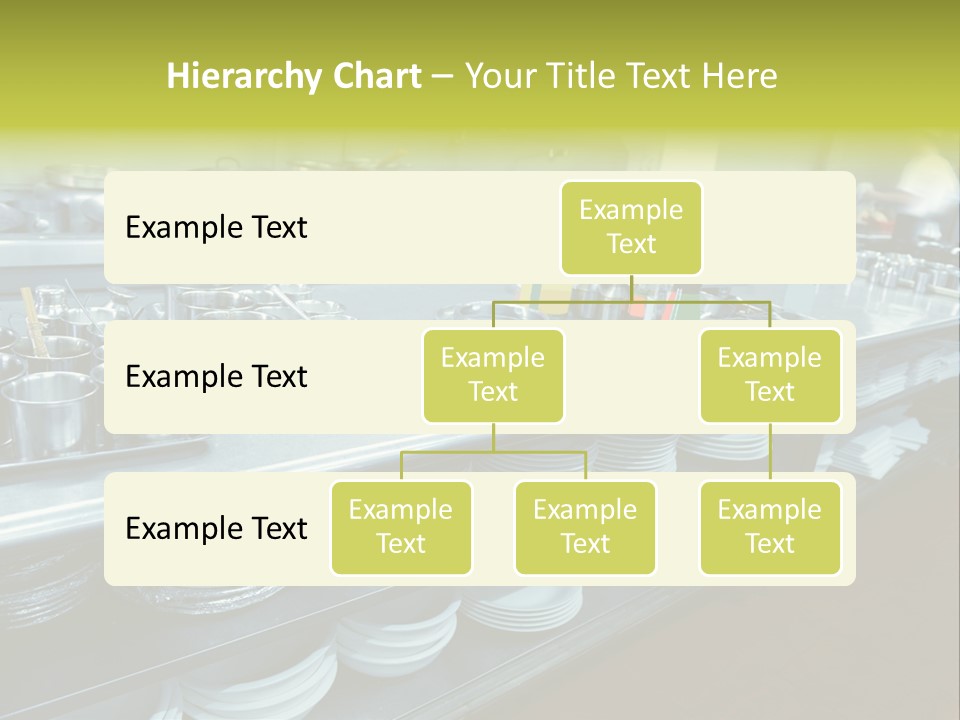 Hierarchy Chart – Your Title Text Here

Example Text

Example Text

Example Text

Example Text

Example Text

Example Text

Example Text

Example Text

Example Text